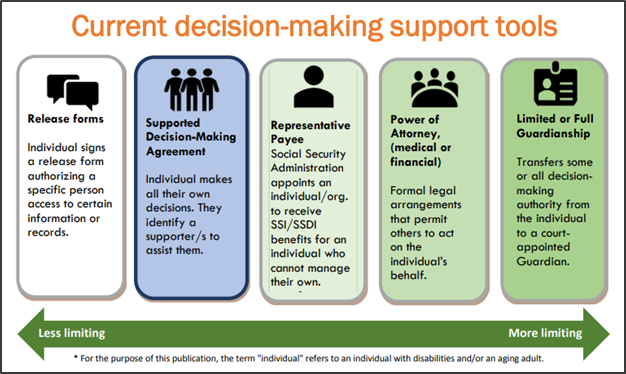 Current decision-making support tools

Release forms

Individual signs a release form authorizing a specific person access to certain information or records.

Supported Decision-Making Agreement

Individual makes all their own decisions. They identify a supporter/s to assist them.

Representative Payee
Social Security Administration appoints an individual/org. to receive SSI/SSDI benefits for an individual who cannot manage their own.

Power of Attorney, (medical or financial)

Formal legal arrangements that permit others to act on the individual's behalf.

Limited or Full Guardianship

Transfers some or all decision-making authority from the individual to a court-appointed Guardian.

Less limiting

More limiting

* For the purpose of this publication, the term "individual" refers to an individual with disabilities and/or an aging adult.